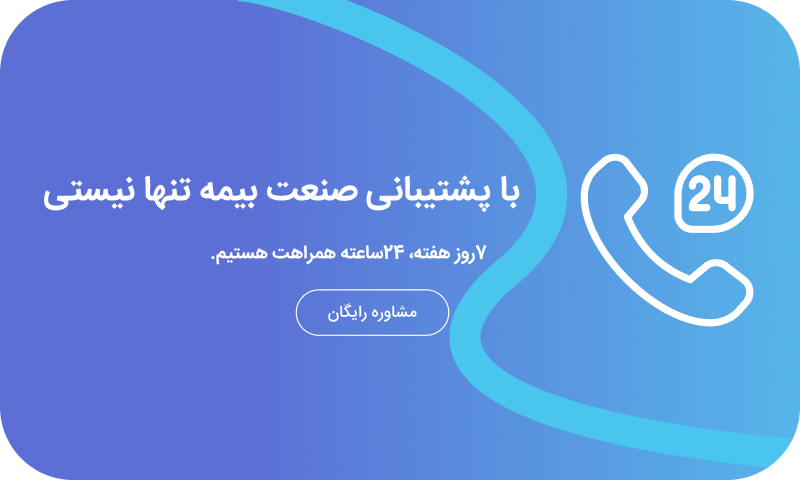 24

با پشتیبانی صنعت بیمه تنها نیستی

۷روز هفته، ۲۴ساعته همراهت هستیم.

مشاوره رایگان